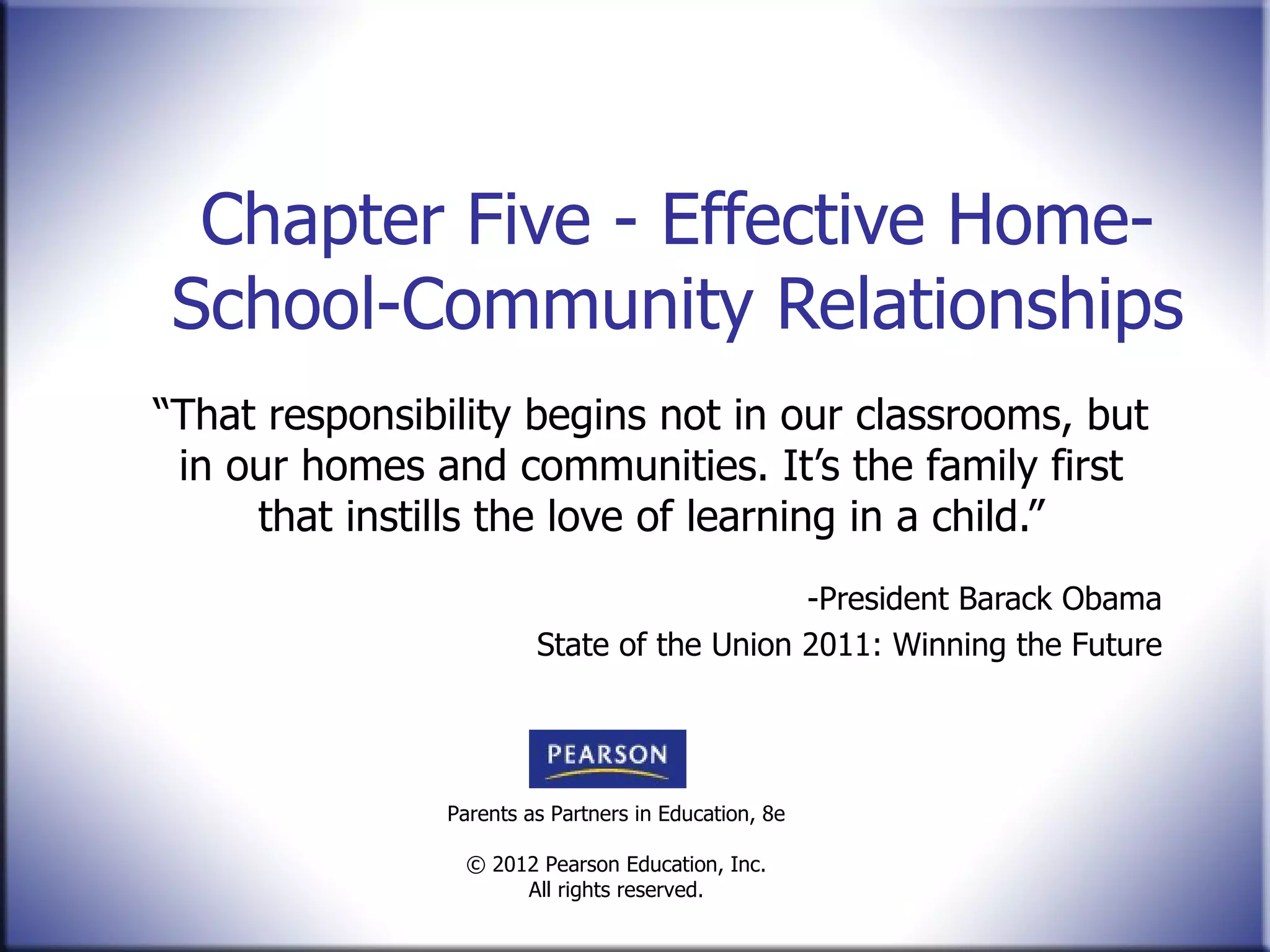 Chapter Five - Effective Home-School-Community Relationships

“That responsibility begins not in our classrooms, but in our homes and communities. It’s the family first that instills the love of learning in a child.”

-President Barack Obama

State of the Union 2011: Winning the Future

PEARSON

Parents as Partners in Education, 8e

© 2012 Pearson Education, Inc.
All rights reserved.